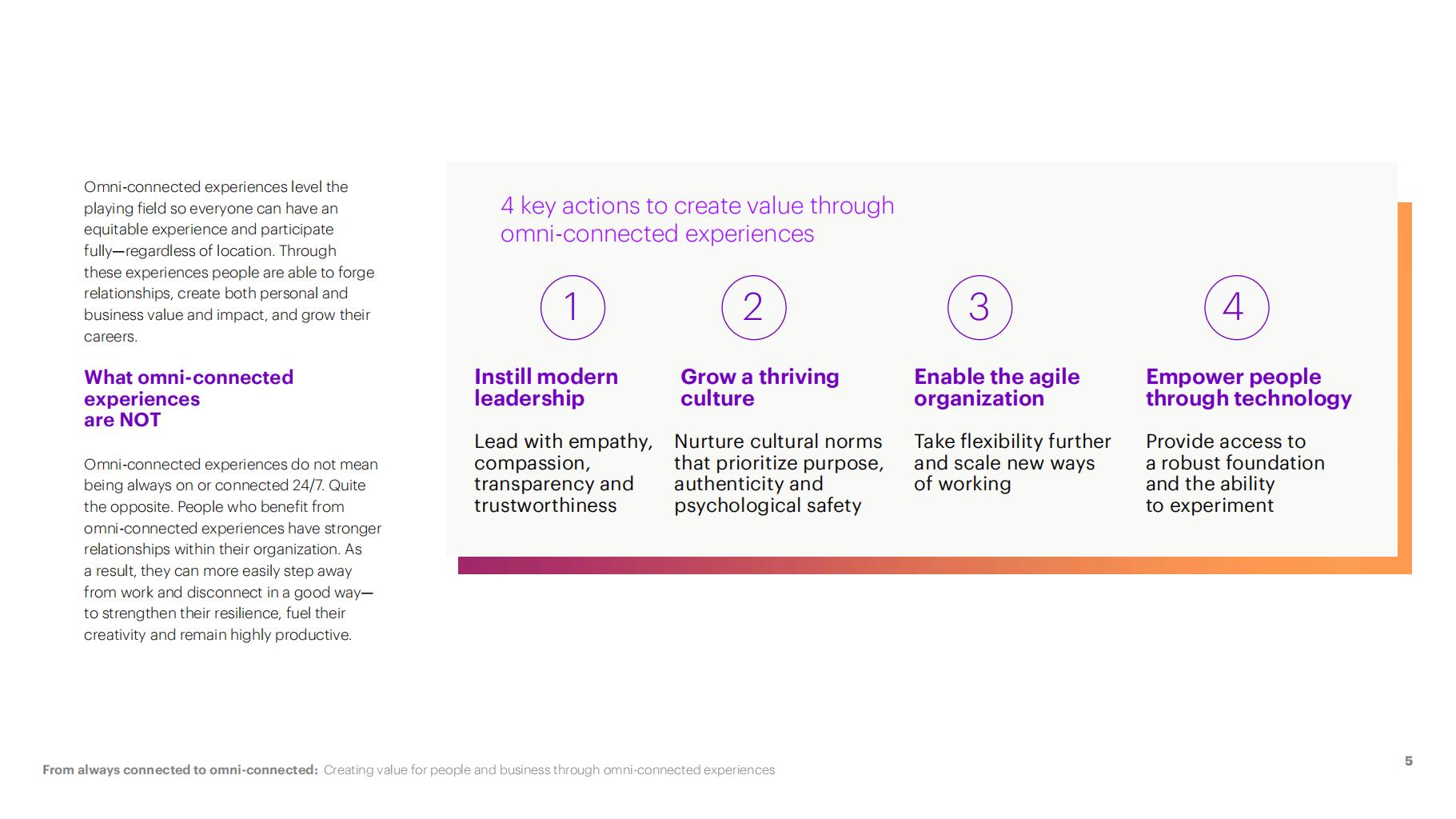 Omni-connected experiences level the playing field so everyone can have an equitable experience and participate fully—regardless of location. Through these experiences people are able to forge relationships, create both personal and business value and impact, and grow their careers.

What omni-connected experiences are NOT

Omni-connected experiences do not mean being always on or connected 24/7. Quite the opposite. People who benefit from omni-connected experiences have stronger relationships within their organization. As a result, they can more easily step away from work and disconnect in a good way—to strengthen their resilience, fuel their creativity and remain highly productive.

4 key actions to create value through omni-connected experiences

1

Instill modern leadership

Lead with empathy, compassion, transparency and trustworthiness

2

Grow a thriving culture

Nurture cultural norms that prioritize purpose, authenticity and psychological safety

3

Enable the agile organization

Take flexibility further and scale new ways of working

4

Empower people through technology

Provide access to a robust foundation and the ability to experiment

From always connected to omni-connected: Creating value for people and business through omni-connected experiences

5